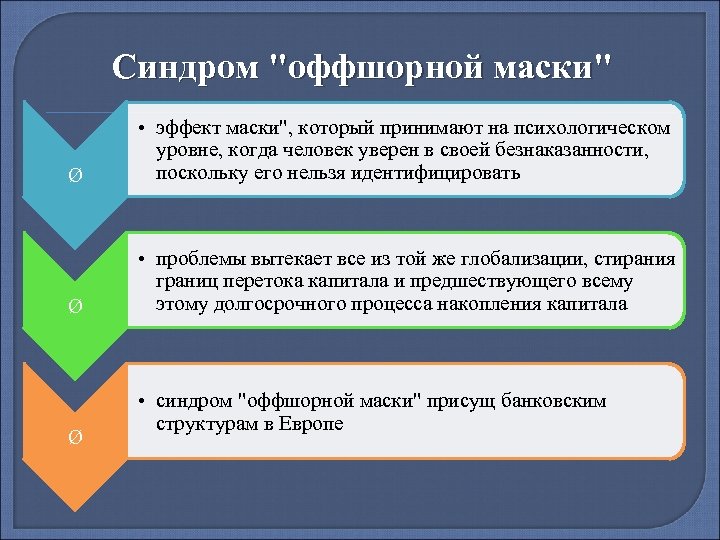 Синдром "оффшорной маски"

Ø

• эффект маски", который принимают на психологическом уровне, когда человек уверен в своей безнаказанности, поскольку его нельзя идентифицировать

Ø

• проблемы вытекает все из той же глобализации, стирания границ перетока капитала и предшествующего всему этому долгосрочного процесса накопления капитала

Ø

• синдром "оффшорной маски" присущ банковским структурам в Европе